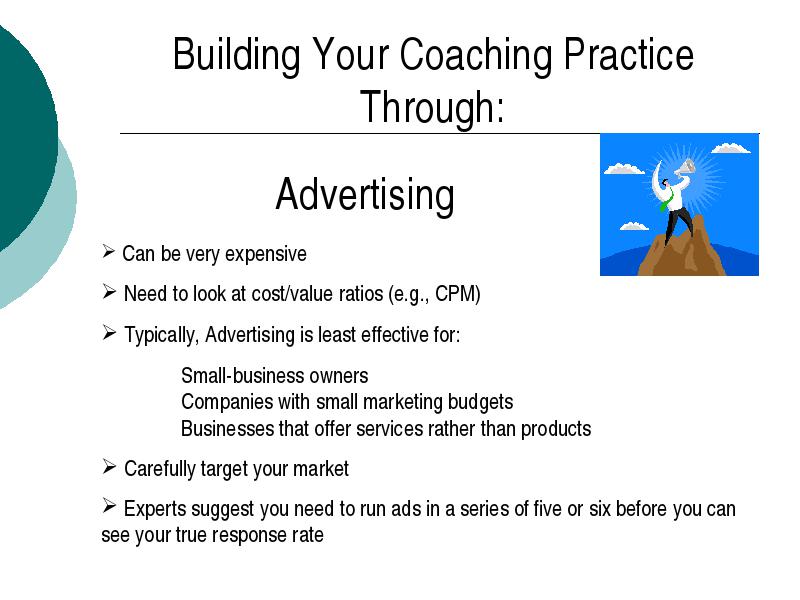 Building Your Coaching Practice Through:

Advertising

➢ Can be very expensive

➢ Need to look at cost/value ratios (e.g., CPM)

➢ Typically, Advertising is least effective for:

Small-business owners
Companies with small marketing budgets
Businesses that offer services rather than products

➢ Carefully target your market

➢ Experts suggest you need to run ads in a series of five or six before you can see your true response rate